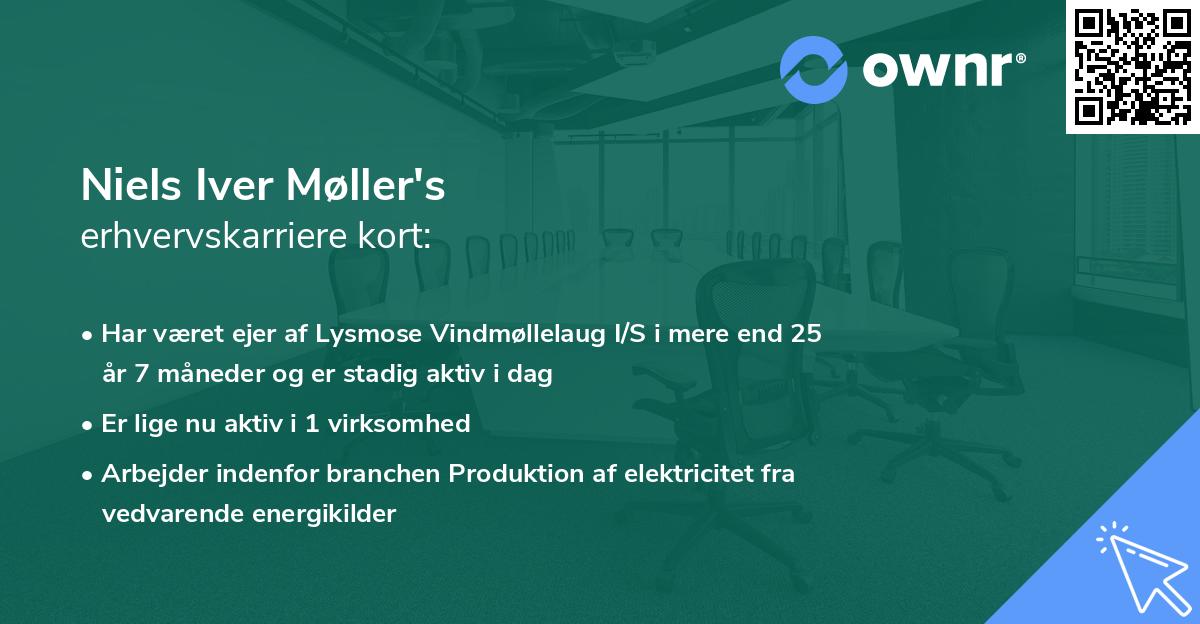 ownr®

Niels Iver Møller's
erhvervskarriere kort:

• Har været ejer af Lysmose Vindmøllelaug I/S i mere end 25 år 7 måneder og er stadig aktiv i dag

• Er lige nu aktiv i 1 virksomhed

• Arbejder indenfor branchen Produktion af elektricitet fra vedvarende energikilder